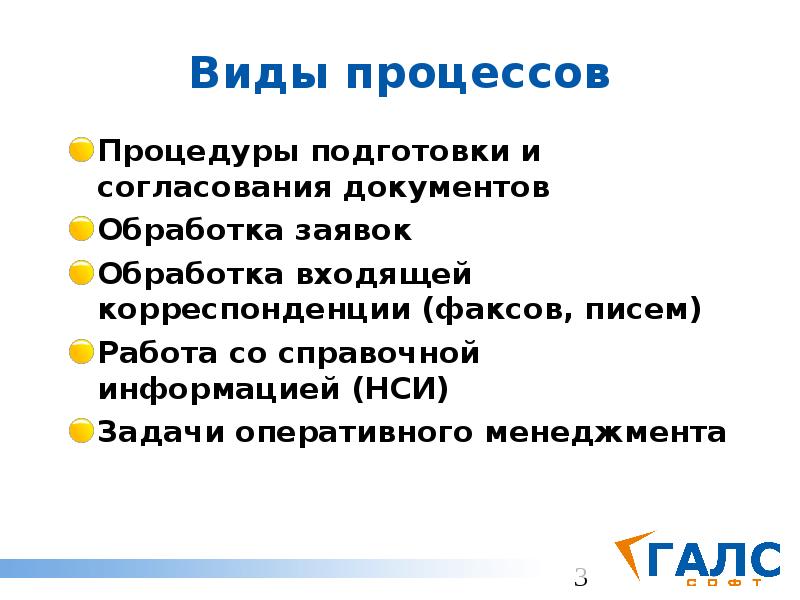 Виды процессов

Процедуры подготовки и согласования документов

Обработка заявок

Обработка входящей корреспонденции (факсов, писем)

Работа со справочной информацией (НСИ)

Задачи оперативного менеджмента

3

ГАЛС
СОФТ